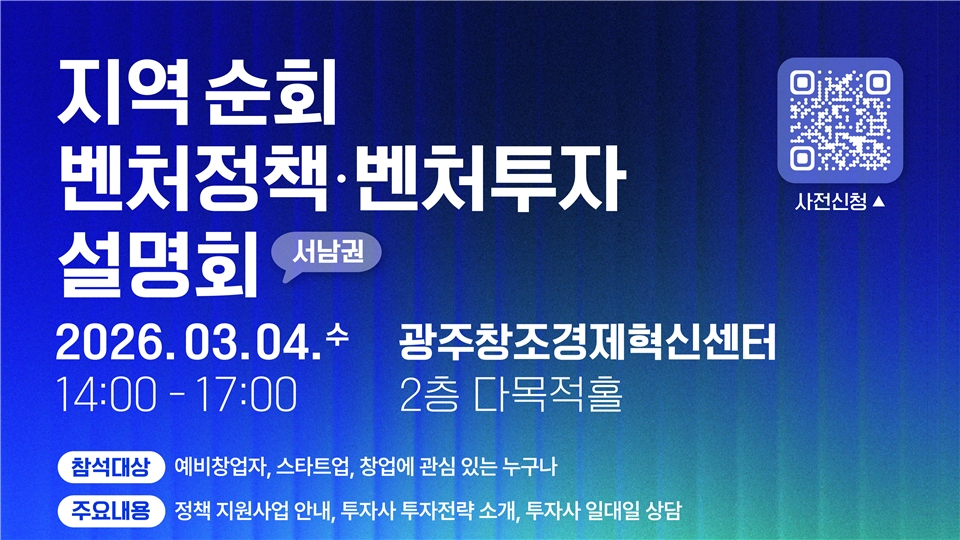 지역 순회
벤처정책·벤처투자
설명회

서남권

사전신청 ▲

2026. 03. 04. 수
14:00 - 17:00

광주창조경제혁신센터
2층 다목적홀

참석대상 예비창업자, 스타트업, 창업에 관심 있는 누구나

주요내용 정책 지원사업 안내, 투자사 투자전략 소개, 투자사 일대일 상담